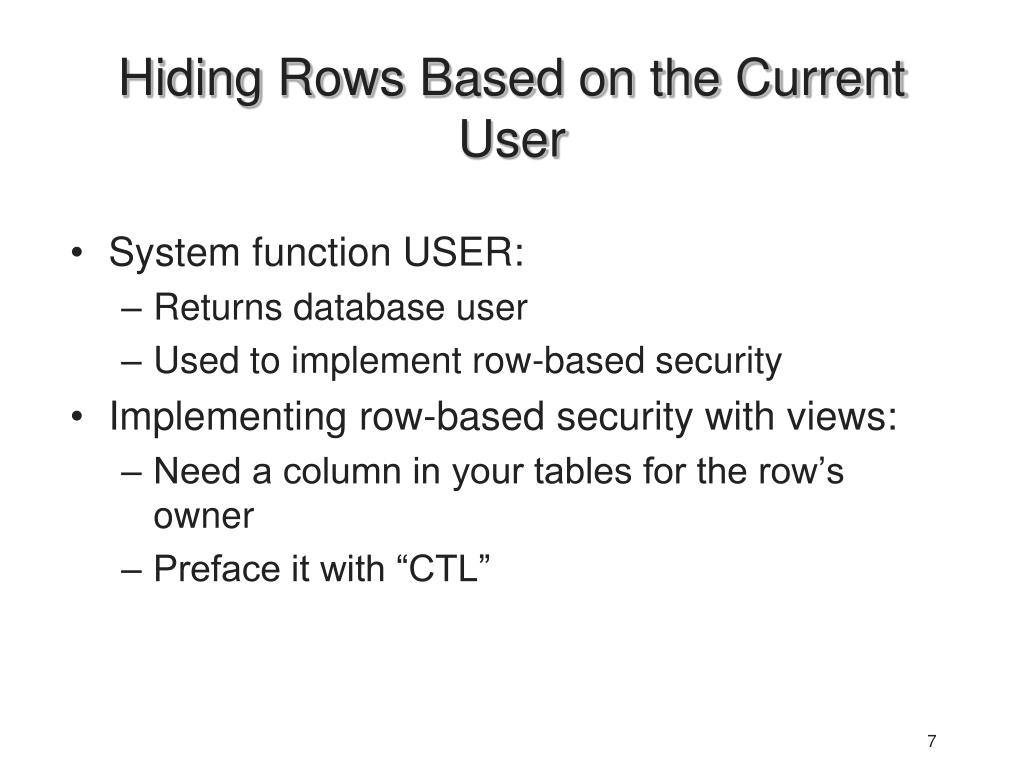 Hiding Rows Based on the Current User

• System function USER:
– Returns database user
– Used to implement row-based security

• Implementing row-based security with views:
– Need a column in your tables for the row’s owner
– Preface it with “CTL”

7